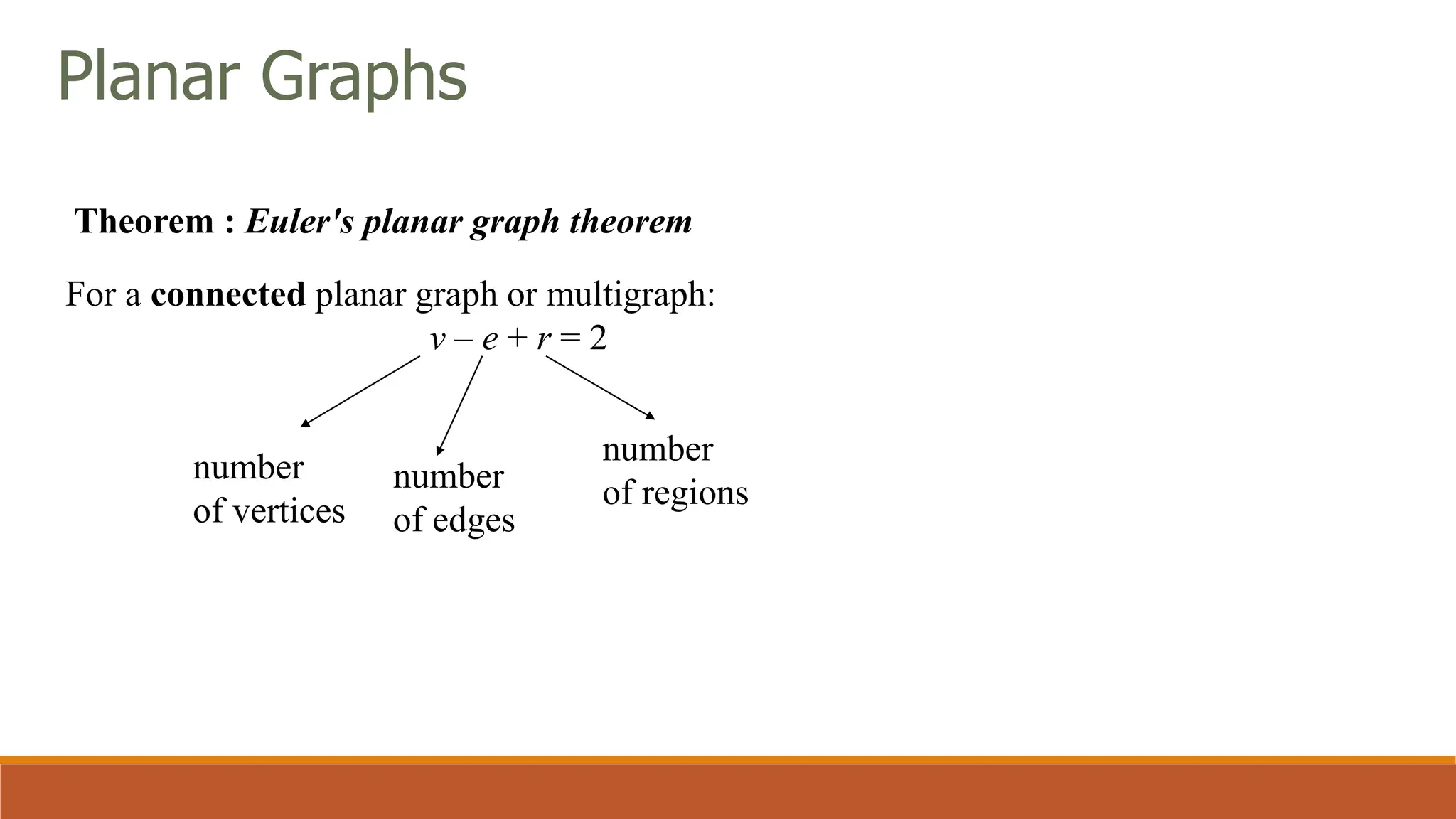 Planar Graphs

Theorem : Euler's planar graph theorem

For a connected planar graph or multigraph:

$v - e + r = 2$

number of vertices

number of edges

number of regions